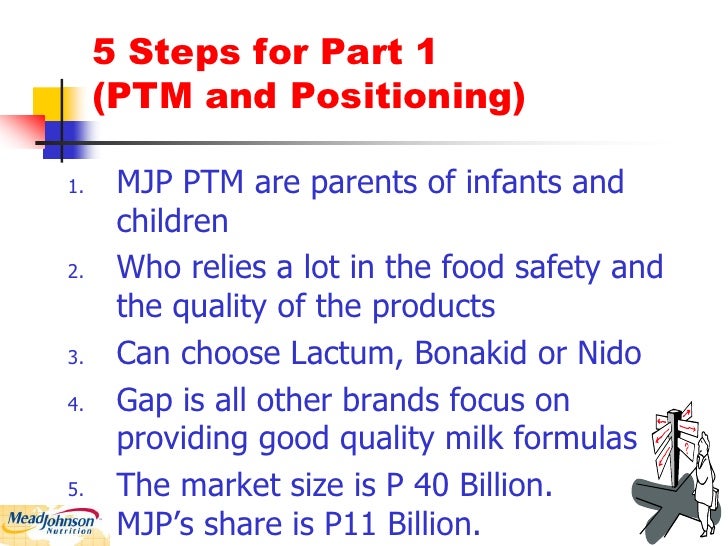 5 Steps for Part 1
(PTM and Positioning)

1. MJP PTM are parents of infants and children
2. Who relies a lot in the food safety and the quality of the products
3. Can choose Lactum, Bonakid or Nido
4. Gap is all other brands focus on providing good quality milk formulas
5. The market size is P 40 Billion. MJP's share is P11 Billion.

MeadJohnson Nutrition